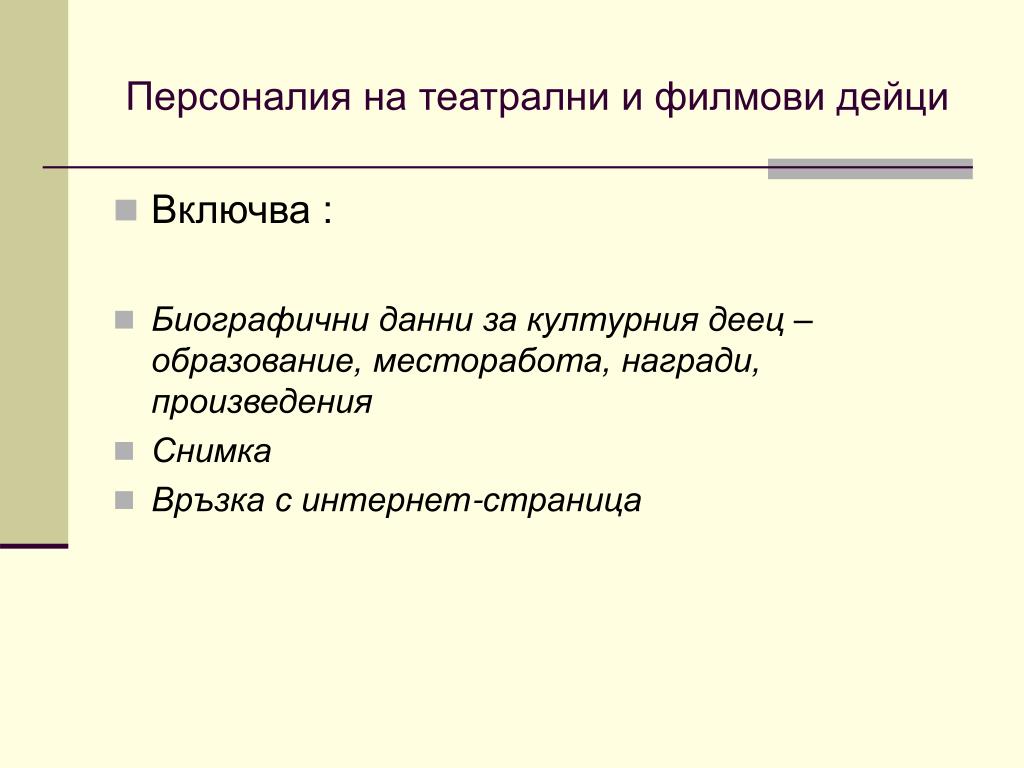 Персоналия на театрални и филмови дейци

Включва :

Биографични данни за културния деец – образование, месторабота, награди, произведения

Снимка

Връзка с интернет-страница